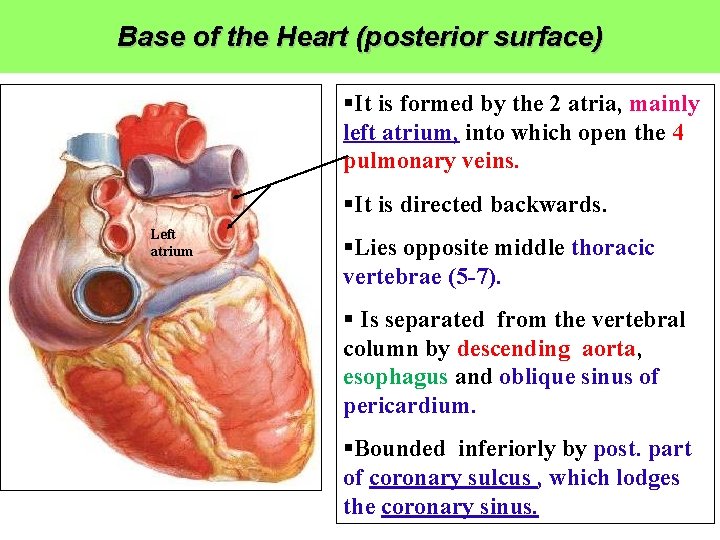 Base of the Heart (posterior surface)

Left atrium

▪It is formed by the 2 atria, mainly left atrium, into which open the 4 pulmonary veins.

▪It is directed backwards.

▪Lies opposite middle thoracic vertebrae (5-7).

▪ Is separated from the vertebral column by descending aorta, esophagus and oblique sinus of pericardium.

▪Bounded inferiorly by post. part of coronary sulcus , which lodges the coronary sinus.